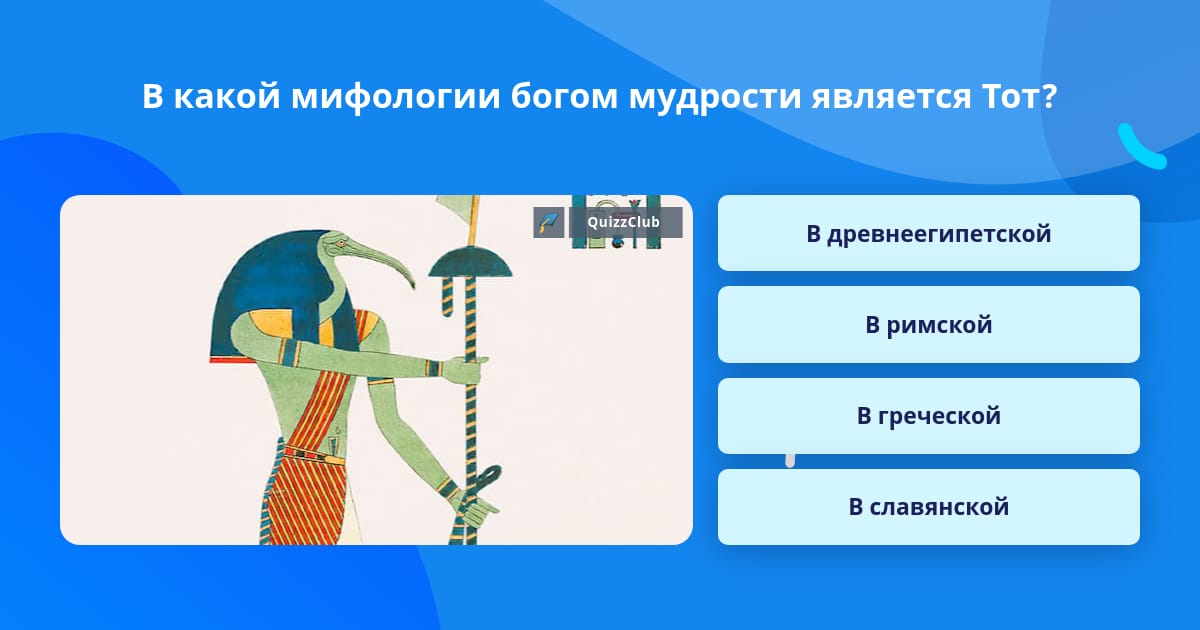 В какой мифологии богом мудрости является Тот?

QuizzClub

В древнеегипетской

В римской

В греческой

В славянской